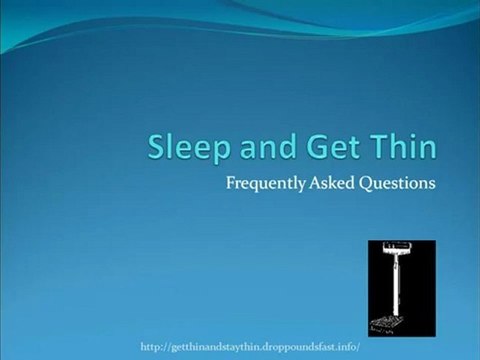 Sleep and Get Thin

Frequently Asked Questions

http://getthinandstaythin.droppoundsfast.info/